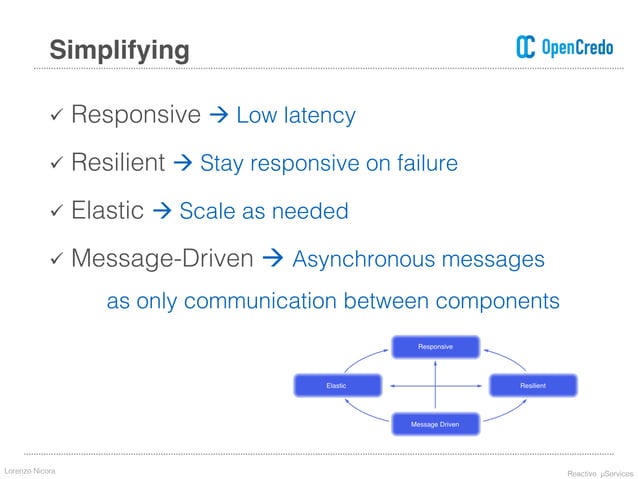 Simplifying

OpenCredo

✓ Responsive → Low latency

✓ Resilient → Stay responsive on failure

✓ Elastic → Scale as needed

✓ Message-Driven → Asynchronous messages as only communication between components

Responsive

Elastic

Resilient

Message Driven

Lorenzo Nicora

Reactive µServices